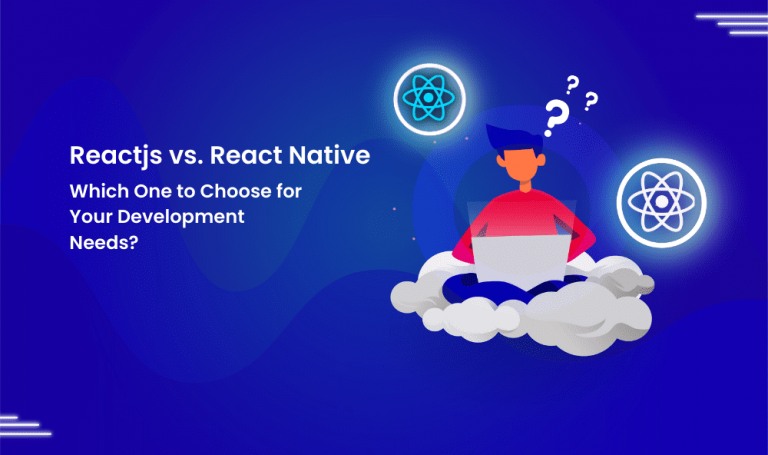 Reactjs vs. React Native

Which One to Choose for Your Development Needs?

? ? ?